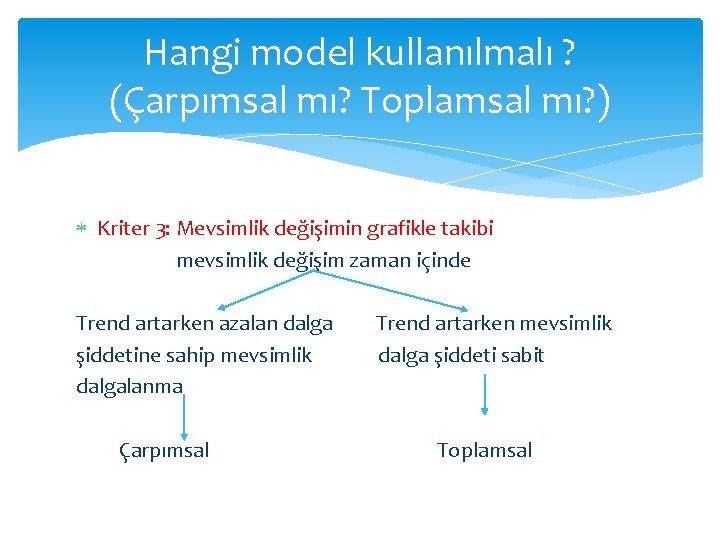 Hangi model kullanılmalı ?
(Çarpımsal mı? Toplamsal mı?)

Kriter 3: Mevsimlik değişimin grafikle takibi

mevsimlik değişim zaman içinde

Trend artarken azalan dalga şiddetine sahip mevsimlik dalgalanma

Çarpımsal

Trend artarken mevsimlik dalga şiddeti sabit

Toplamsal